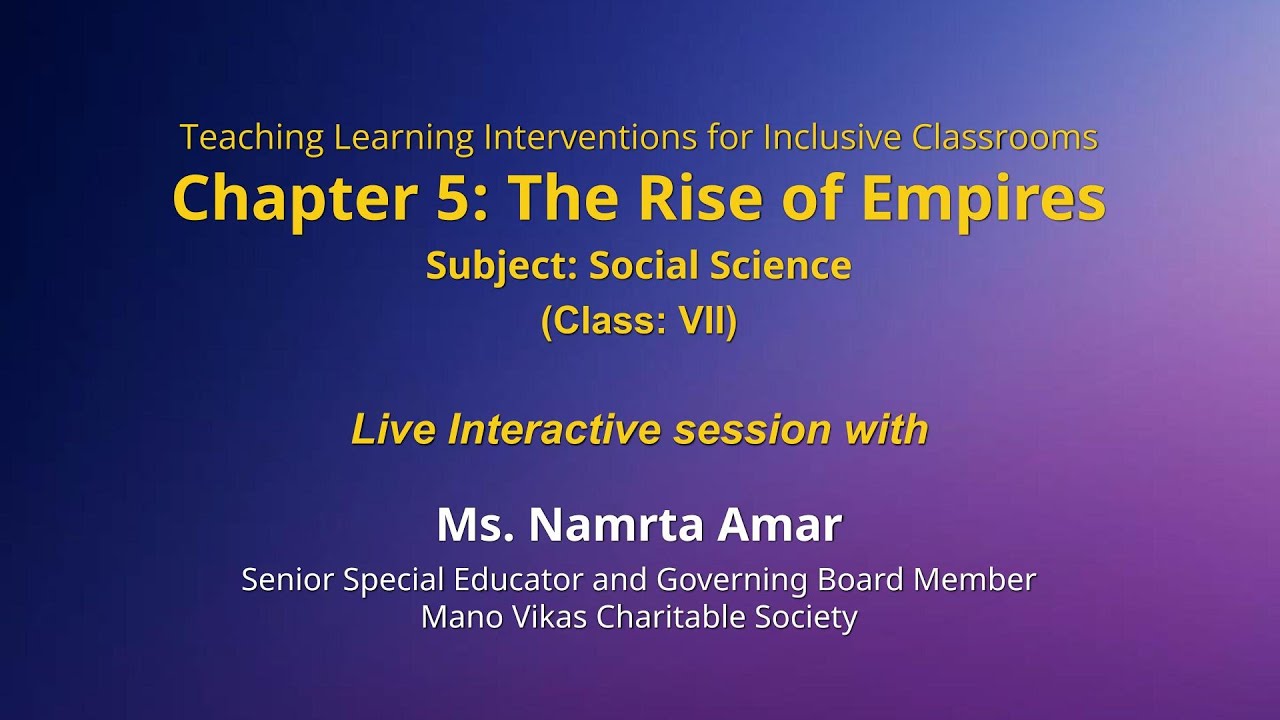 Teaching Learning Interventions for Inclusive Classrooms

Chapter 5: The Rise of Empires

Subject: Social Science

(Class: VII)

Live Interactive session with

Ms. Namrta Amar

Senior Special Educator and Governing Board Member
Mano Vikas Charitable Society